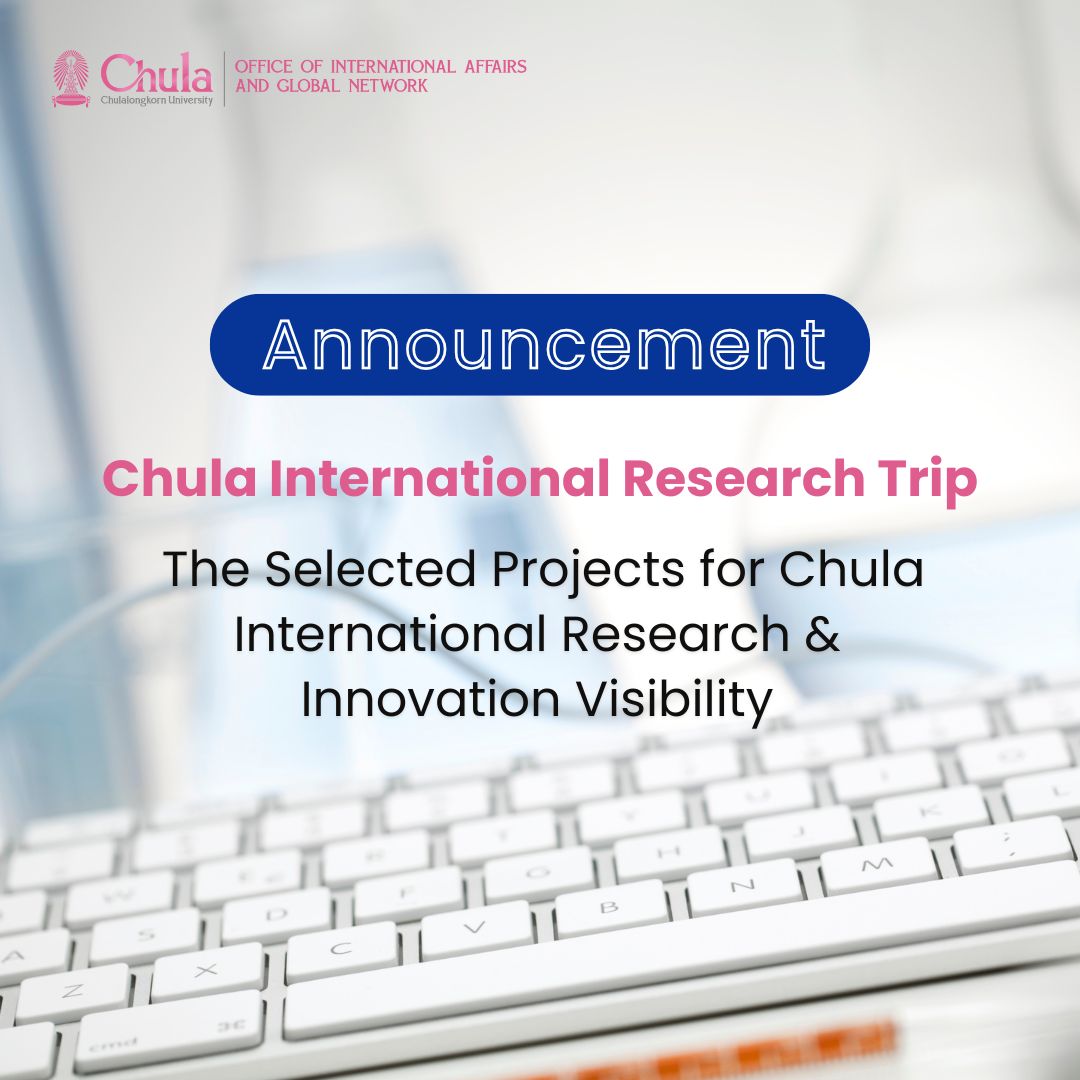 Chula
Chulalongkorn University

OFFICE OF INTERNATIONAL AFFAIRS AND GLOBAL NETWORK

Announcement

Chula International Research Trip

The Selected Projects for Chula International Research & Innovation Visibility